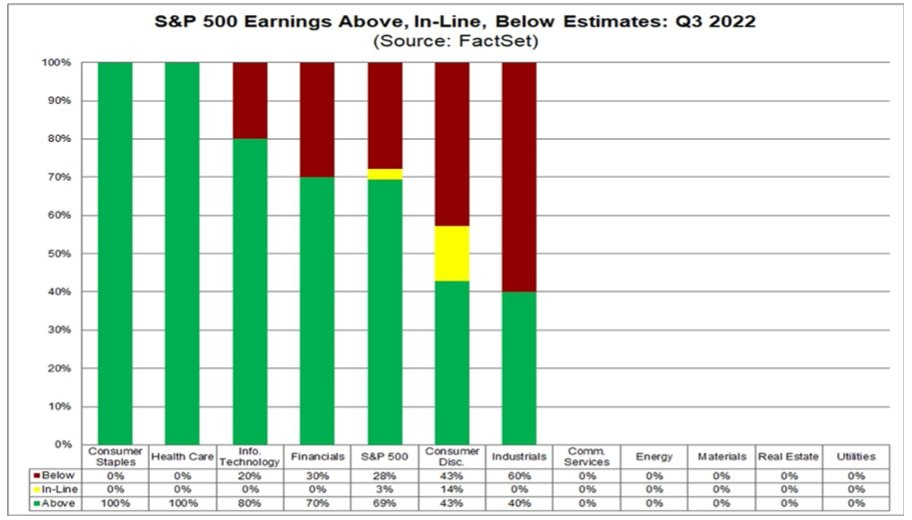 S&P 500 Earnings Above, In-Line, Below Estimates: Q3 2022
(Source: FactSet)

100%
90%
80%
70%
60%
50%
40%
30%
20%
10%
0%

| | Consumer Staples | Health Care | Info. Technology | Financials | S&P 500 | Consumer Disc. | Industrials | Comm. Services | Energy | Materials | Real Estate | Utilities |
|---|---|---|---|---|---|---|---|---|---|---|---|---|
| Below | 0% | 0% | 20% | 30% | 28% | 43% | 60% | 0% | 0% | 0% | 0% | 0% |
| In-Line | 0% | 0% | 0% | 0% | 3% | 14% | 0% | 0% | 0% | 0% | 0% | 0% |
| Above | 100% | 100% | 80% | 70% | 69% | 43% | 40% | 0% | 0% | 0% | 0% | 0% |